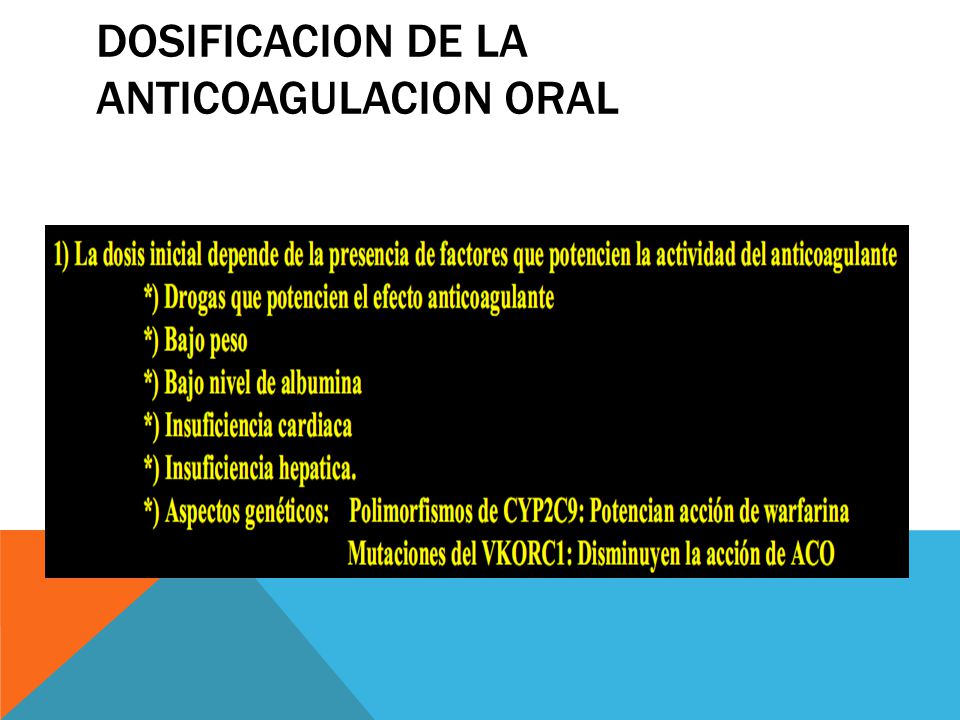 DOSIFICACION DE LA ANTICOAGULACION ORAL

1) La dosis inicial depende de la presencia de factores que potencien la actividad del anticoagulante

*) Drogas que potencien el efecto anticoagulante

*) Bajo peso

*) Bajo nivel de albumina

*) Insuficiencia cardiaca

*) Insuficiencia hepatica.

*) Aspectos genéticos: Polimorfismos de CYP2C9: Potencian acción de warfarina

Mutaciones del VKORC1: Disminuyen la acción de ACO